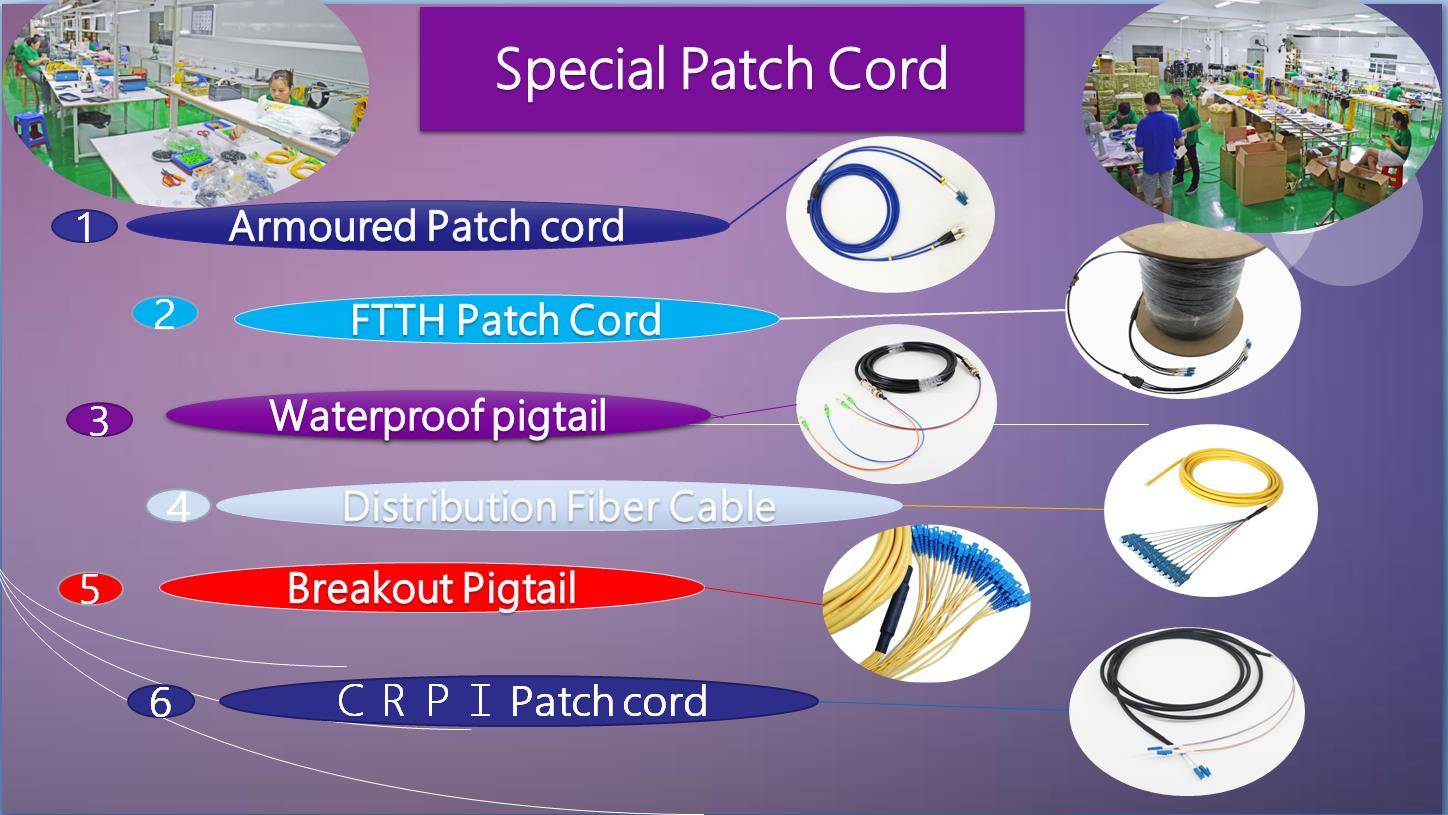 Special Patch Cord

1 Armoured Patch cord

2 FTTH Patch Cord

3 Waterproof pigtail

4 Distribution Fiber Cable

5 Breakout Pigtail

6 CRPI Patch cord